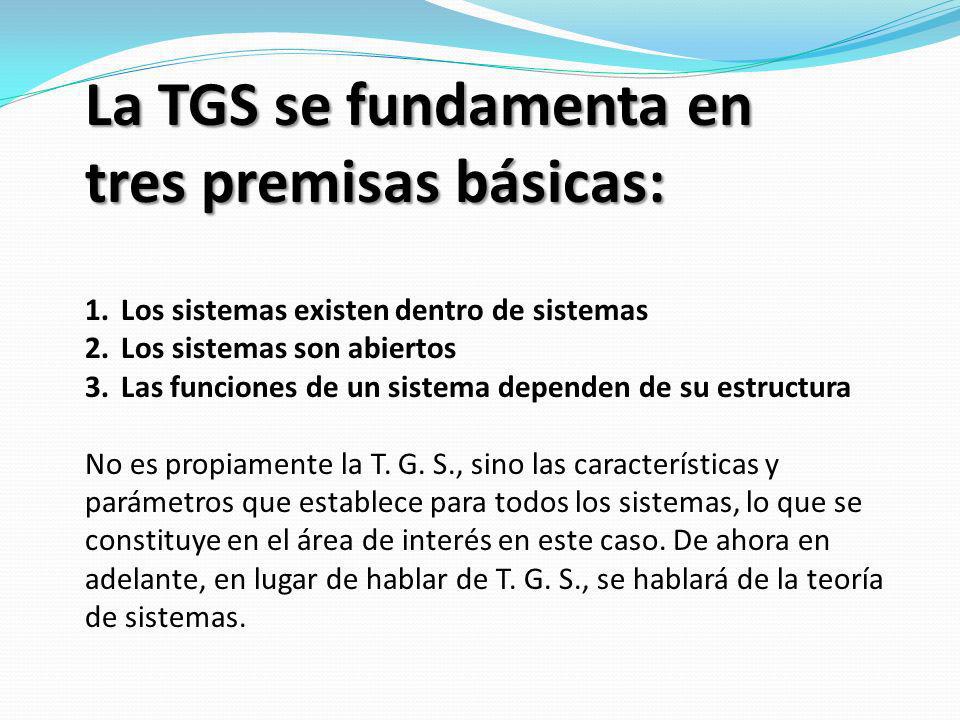 La TGS se fundamenta en tres premisas básicas:

1. Los sistemas existen dentro de sistemas
2. Los sistemas son abiertos
3. Las funciones de un sistema dependen de su estructura

No es propiamente la T. G. S., sino las características y parámetros que establece para todos los sistemas, lo que se constituye en el área de interés en este caso. De ahora en adelante, en lugar de hablar de T. G. S., se hablará de la teoría de sistemas.